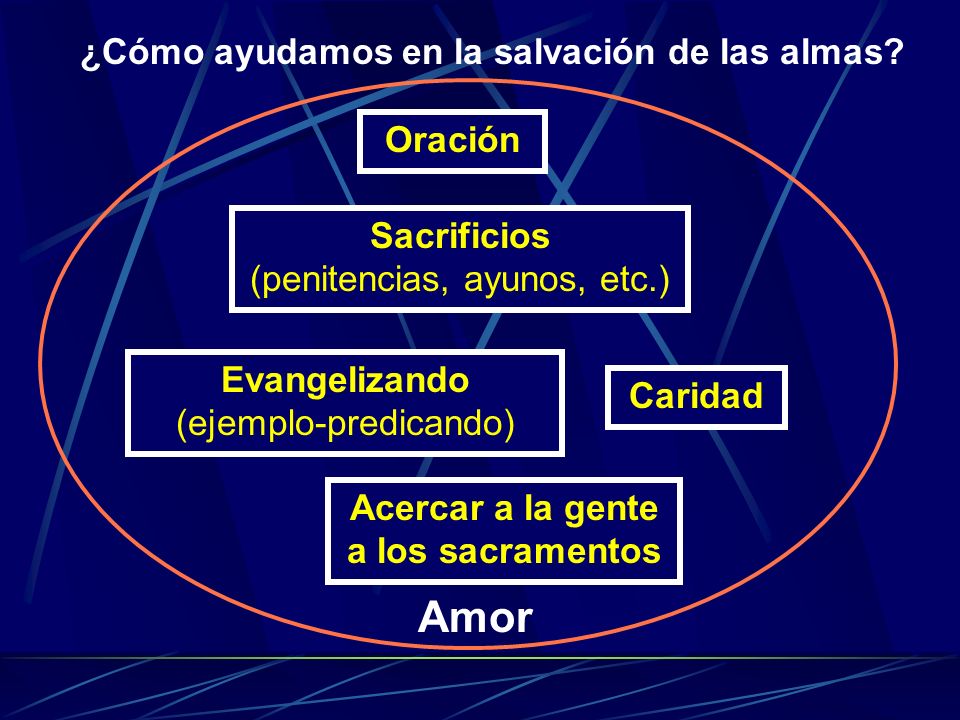 ¿Cómo ayudamos en la salvación de las almas?

Oración

Sacrificios
(penitencias, ayunos, etc.)

Evangelizando
(ejemplo-predicando)

Caridad

Acercar a la gente a los sacramentos

Amor